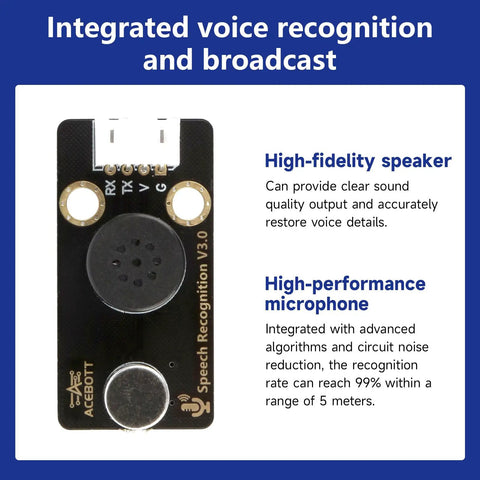 Integrated voice recognition and broadcast

RX TX V G

Speech Recognition V3.0

ACEBOTT

High-fidelity speaker

Can provide clear sound quality output and accurately restore voice details.

High-performance microphone

Integrated with advanced algorithms and circuit noise reduction, the recognition rate can reach 99% within a range of 5 meters.